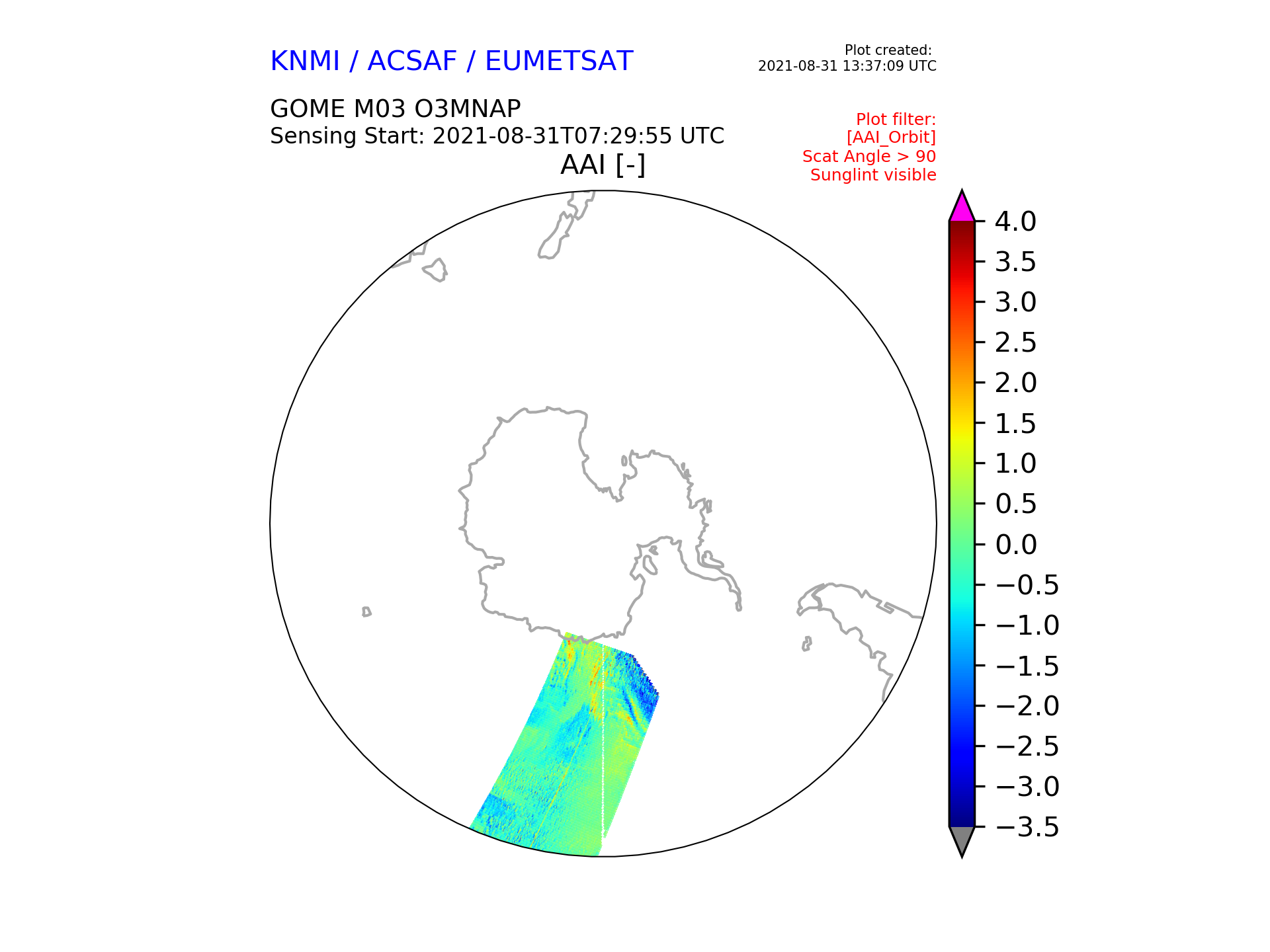 KNMI / ACSAF / EUMETSAT

Plot created:
2021-08-31 13:37:09 UTC

GOME M03 O3MNAP
Sensing Start: 2021-08-31T07:29:55 UTC

Plot filter:
[AAI_Orbit]
Scat Angle > 90
Sunglint visible

AAI [-]

4.0
3.5
3.0
2.5
2.0
1.5
1.0
0.5
0.0
−0.5
−1.0
−1.5
−2.0
−2.5
−3.0
−3.5